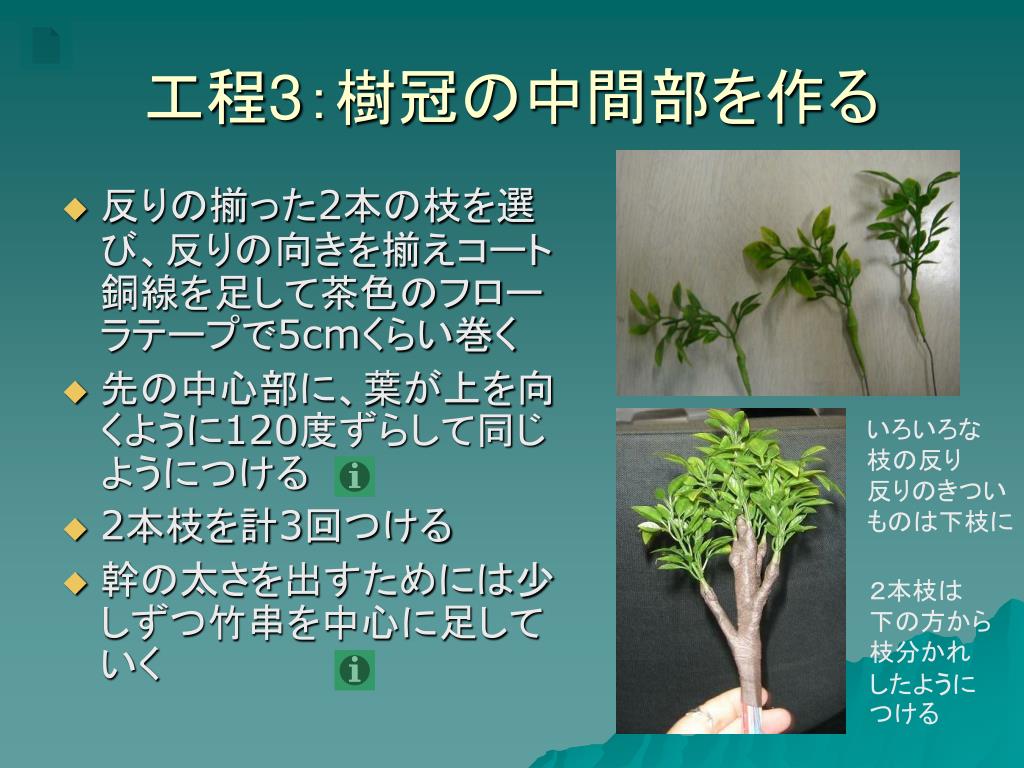 工程3:樹冠の中間部を作る

◆ 反りの揃った2本の枝を選び、反りの向きを揃えコート銅線を足して茶色のフローラテープで5cmくらい巻く

◆ 先の中心部に、葉が上を向くように120度ずらして同じようにつける

◆ 2本枝を計3回つける

◆ 幹の太さを出すためには少しずつ竹串を中心に足していく

いろいろな枝の反り
反りのきついものは下枝に

2本枝は下の方から枝分かれしたようにつける